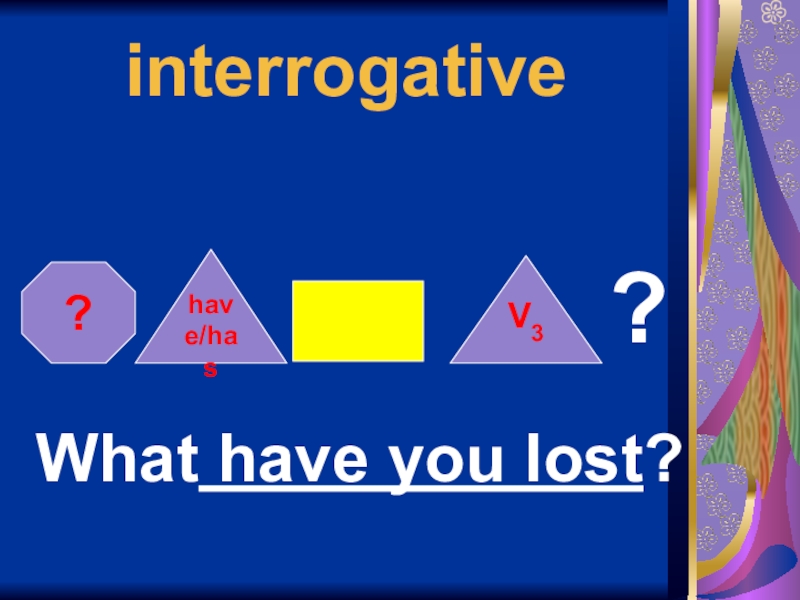 interrogative

?

have/has

$V_3$

?

What have you lost?